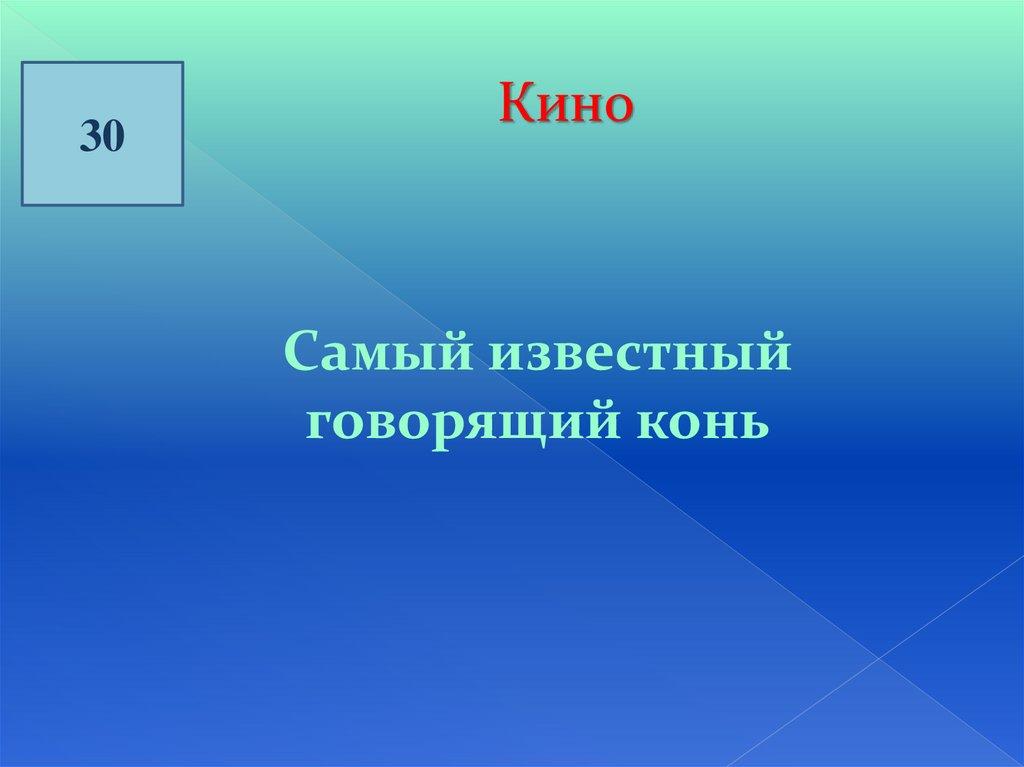 30

Кино

Самый известный говорящий конь